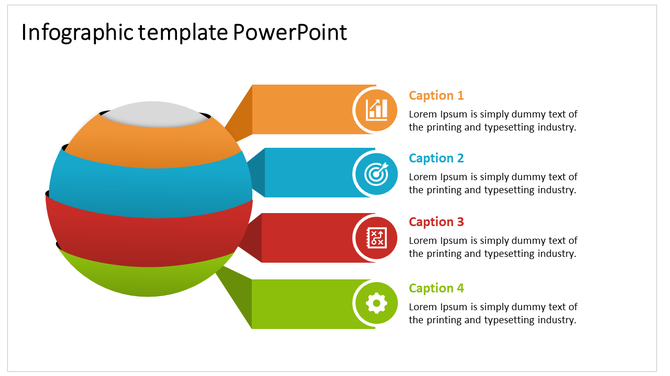 Infographic template PowerPoint

Caption 1
Lorem Ipsum is simply dummy text of the printing and typesetting industry.

Caption 2
Lorem Ipsum is simply dummy text of the printing and typesetting industry.

Caption 3
Lorem Ipsum is simply dummy text of the printing and typesetting industry.

Caption 4
Lorem Ipsum is simply dummy text of the printing and typesetting industry.